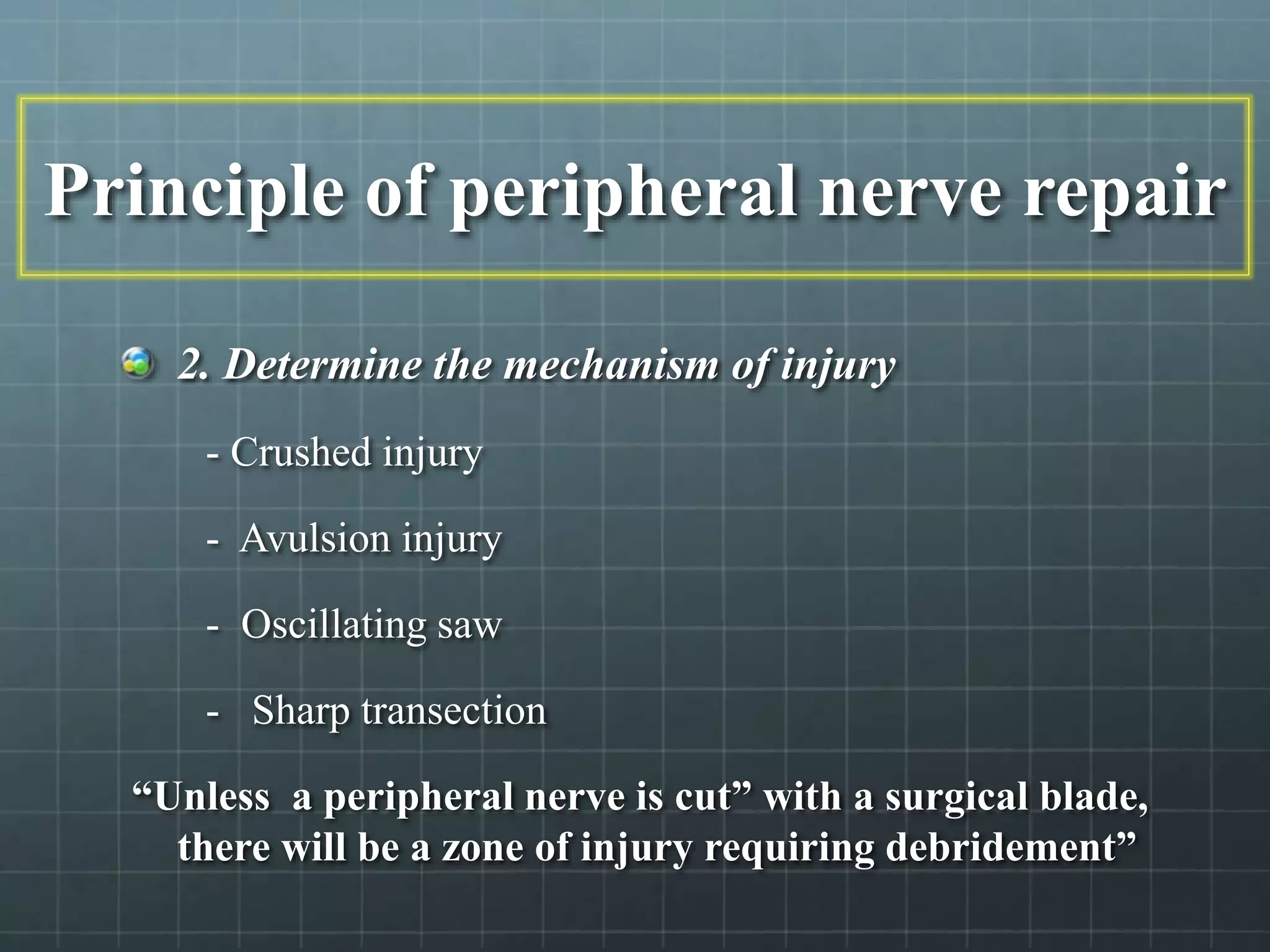 Principle of peripheral nerve repair

2. Determine the mechanism of injury

- Crushed injury

- Avulsion injury

- Oscillating saw

- Sharp transection

“Unless a peripheral nerve is cut” with a surgical blade, there will be a zone of injury requiring debridement”